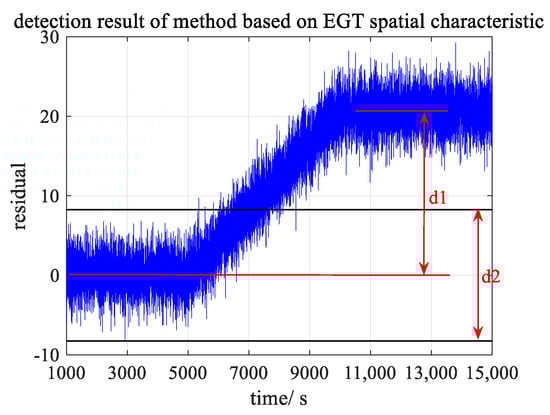 detection result of method based on EGT spatial characteristic

30
20
10
0
-10

residual

d1
d2

1000 3000 5000 7000 9000 11,000 13,000 15,000

time/ s